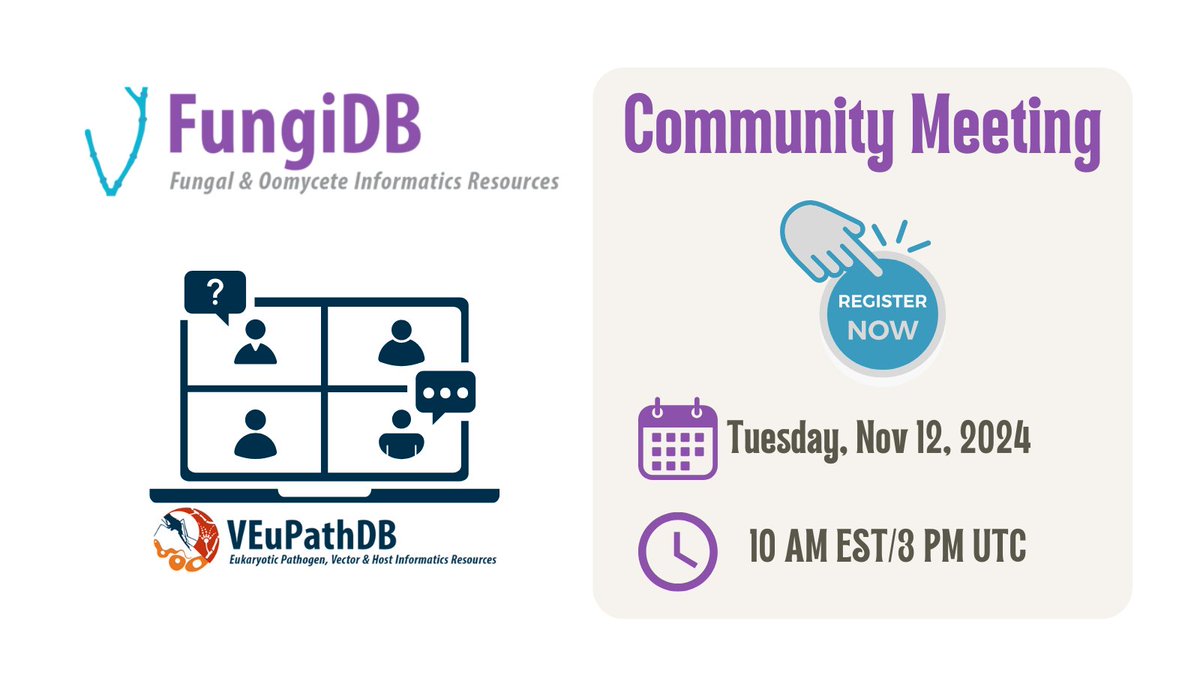 FungiDB
Fungal & Oomycete Informatics Resources

?

VEuPathDB
Eukaryotic Pathogen, Vector & Host Informatics Resources

Community Meeting

REGISTER NOW

Tuesday, Nov 12, 2024

10 AM EST/3 PM UTC